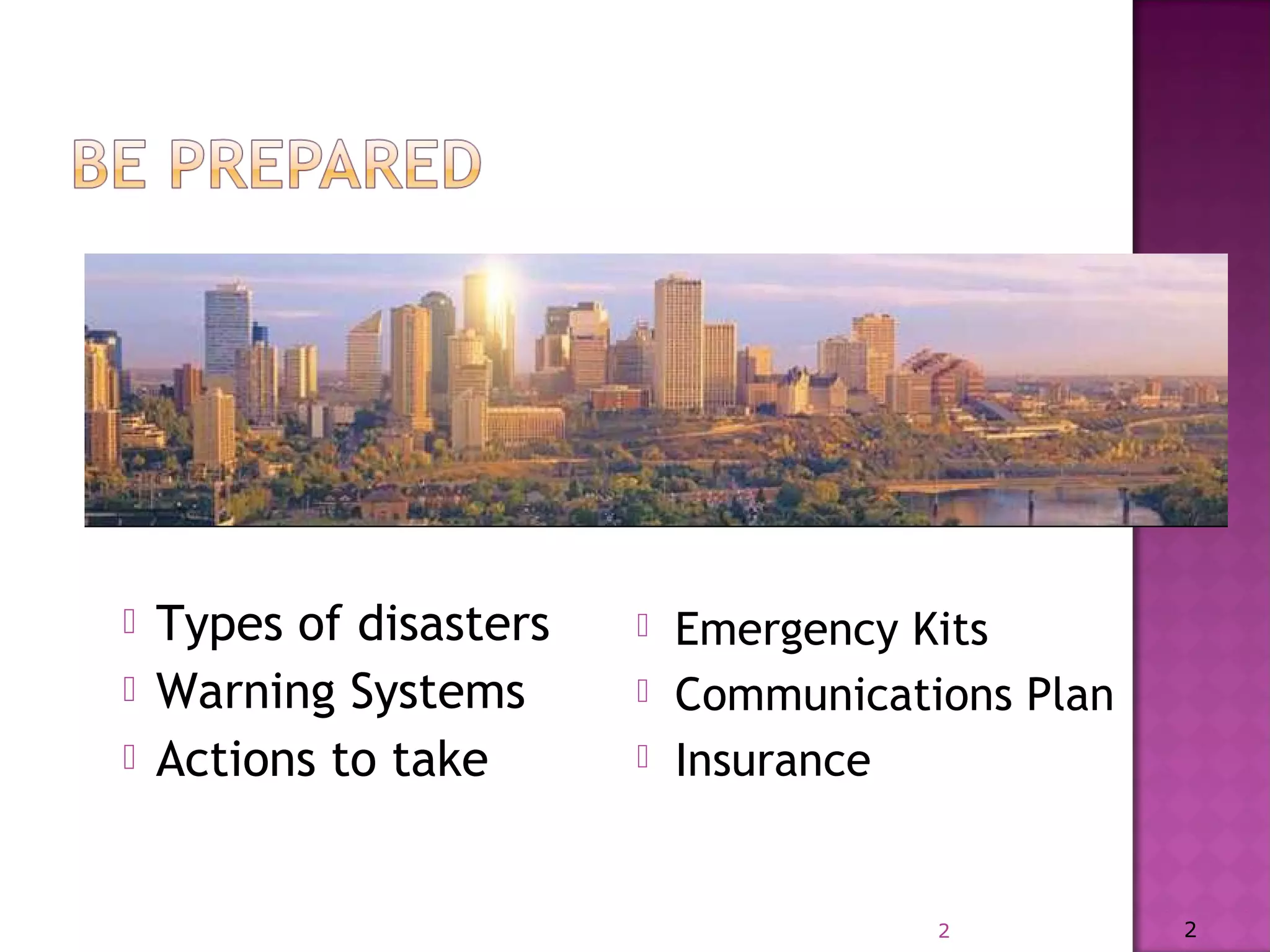 BE PREPARED

Types of disasters
Warning Systems
Actions to take

Emergency Kits
Communications Plan
Insurance

2

2